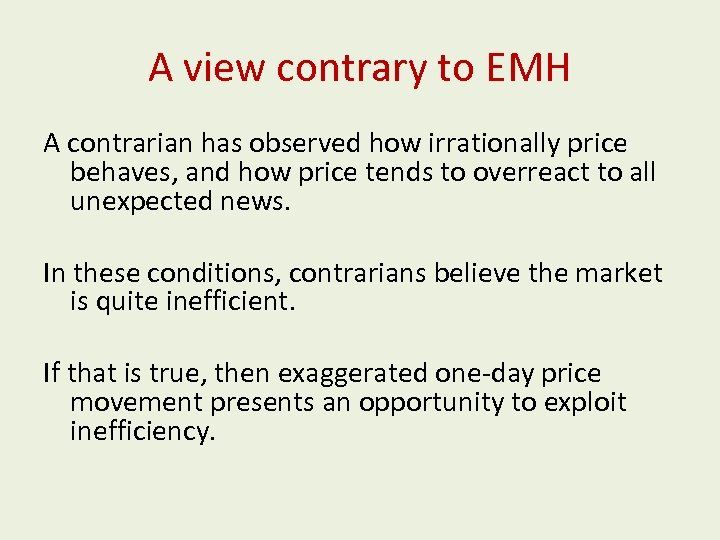 A view contrary to EMH

A contrarian has observed how irrationally price behaves, and how price tends to overreact to all unexpected news.

In these conditions, contrarians believe the market is quite inefficient.

If that is true, then exaggerated one-day price movement presents an opportunity to exploit inefficiency.